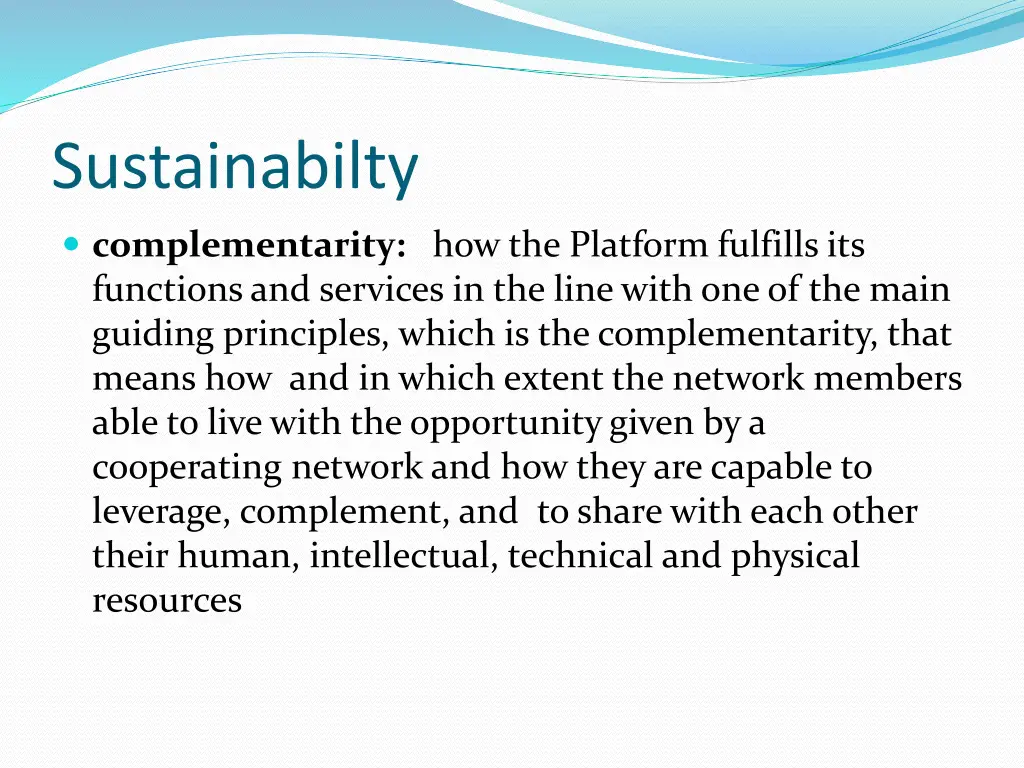 Sustainabilty

complementarity: how the Platform fulfills its functions and services in the line with one of the main guiding principles, which is the complementarity, that means how and in which extent the network members able to live with the opportunity given by a cooperating network and how they are capable to leverage, complement, and to share with each other their human, intellectual, technical and physical resources